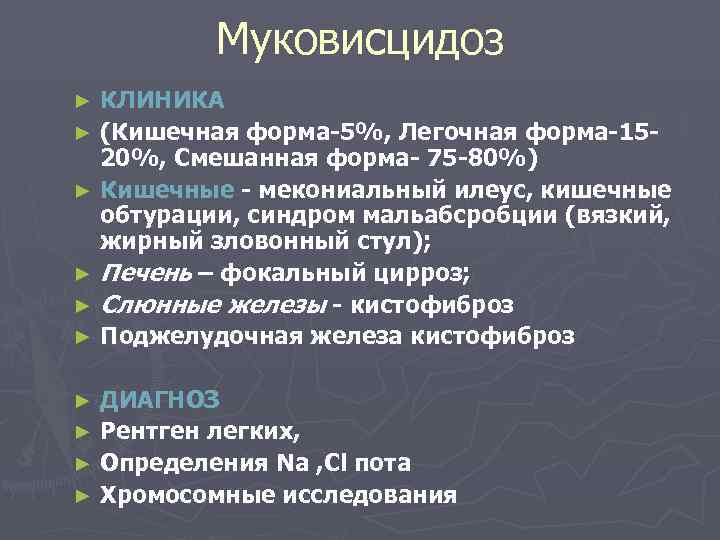 Муковисцидоз

► КЛИНИКА
► (Кишечная форма-5%, Легочная форма-15-20%, Смешанная форма- 75-80%)
► Кишечные - мекониальный илеус, кишечные обтурации, синдром мальабсробции (вязкий, жирный зловонный стул);
► Печень – фокальный цирроз;
► Слюнные железы - кистофиброз
► Поджелудочная железа кистофиброз

► ДИАГНОЗ
► Рентген легких,
► Определения Na ,Cl пота
► Хромосомные исследования